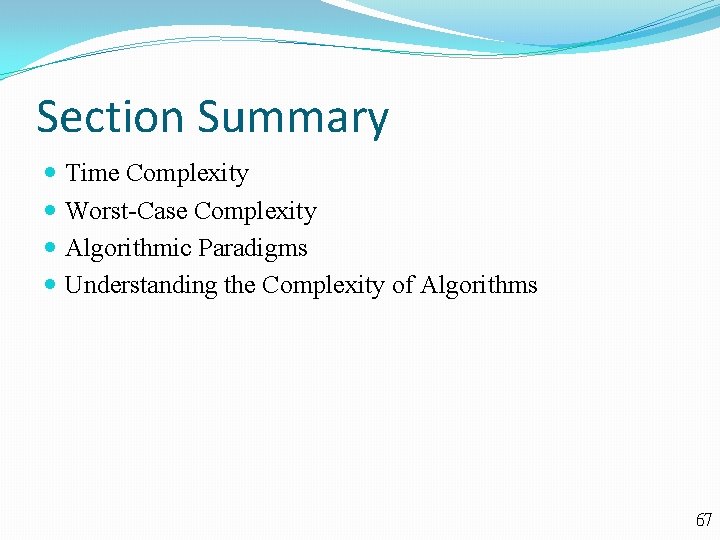 Section Summary

- Time Complexity
- Worst-Case Complexity
- Algorithmic Paradigms
- Understanding the Complexity of Algorithms

67